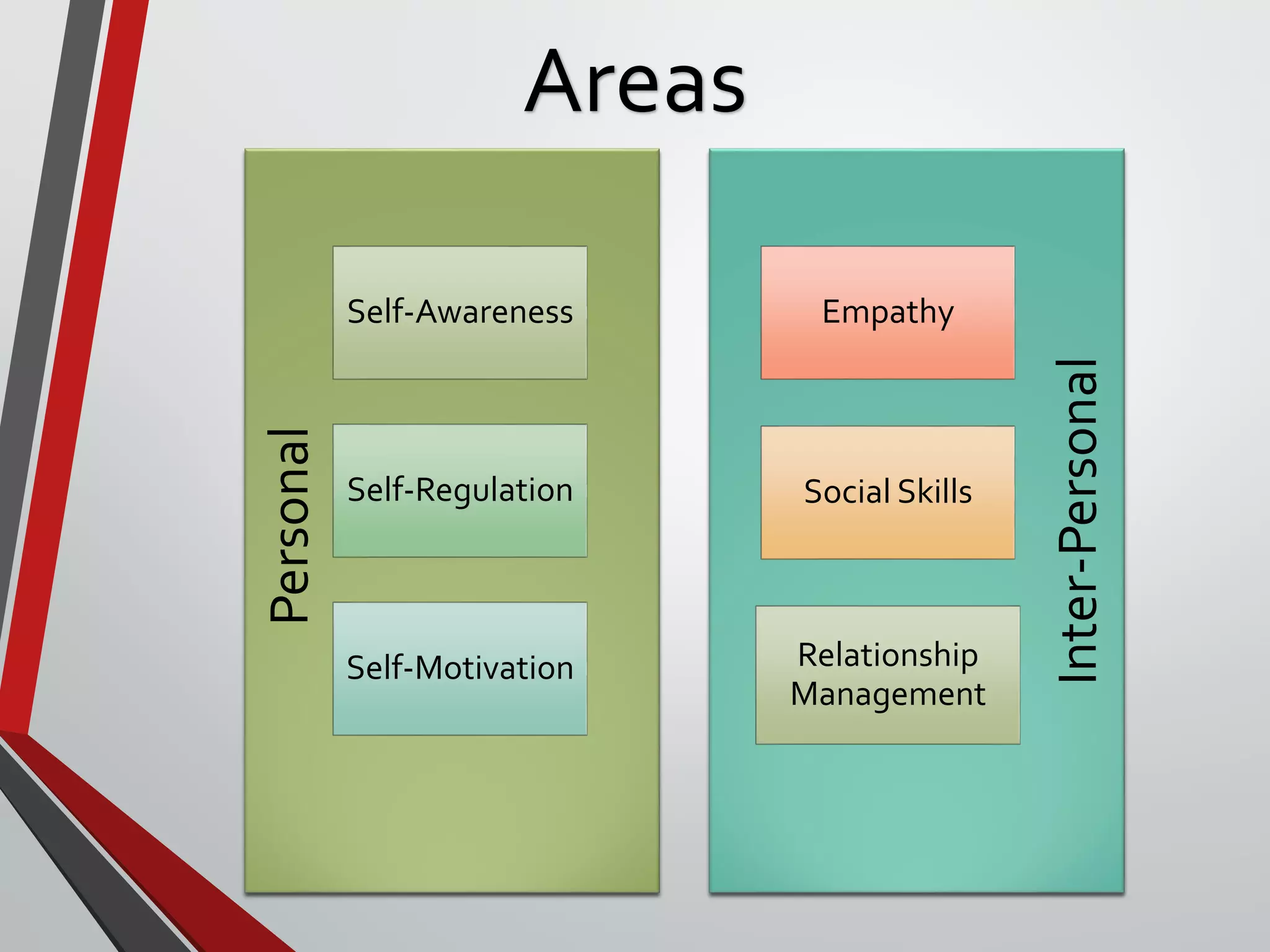 Areas

Personal

Self-Awareness

Self-Regulation

Self-Motivation

Empathy

Social Skills

Relationship Management

Inter-Personal